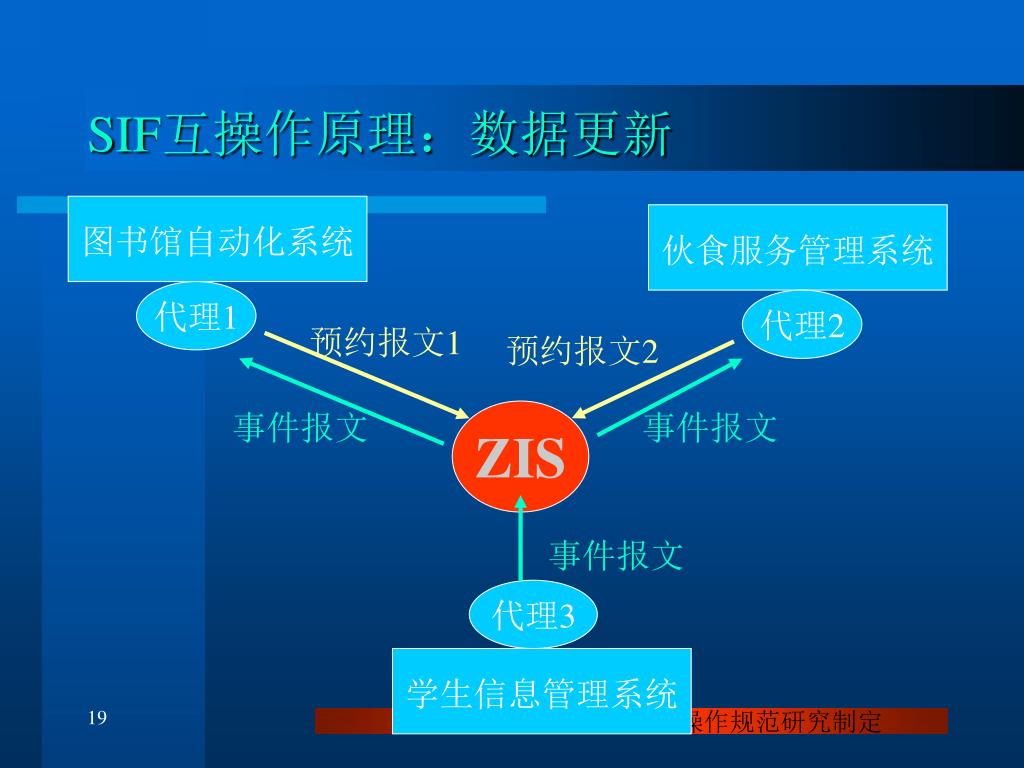 SIF互操作原理：数据更新

图书馆自动化系统

伙食服务管理系统

代理1

代理2

预约报文1

预约报文2

事件报文

ZIS

事件报文

事件报文

代理3

学生信息管理系统

19

操作规范研究制定